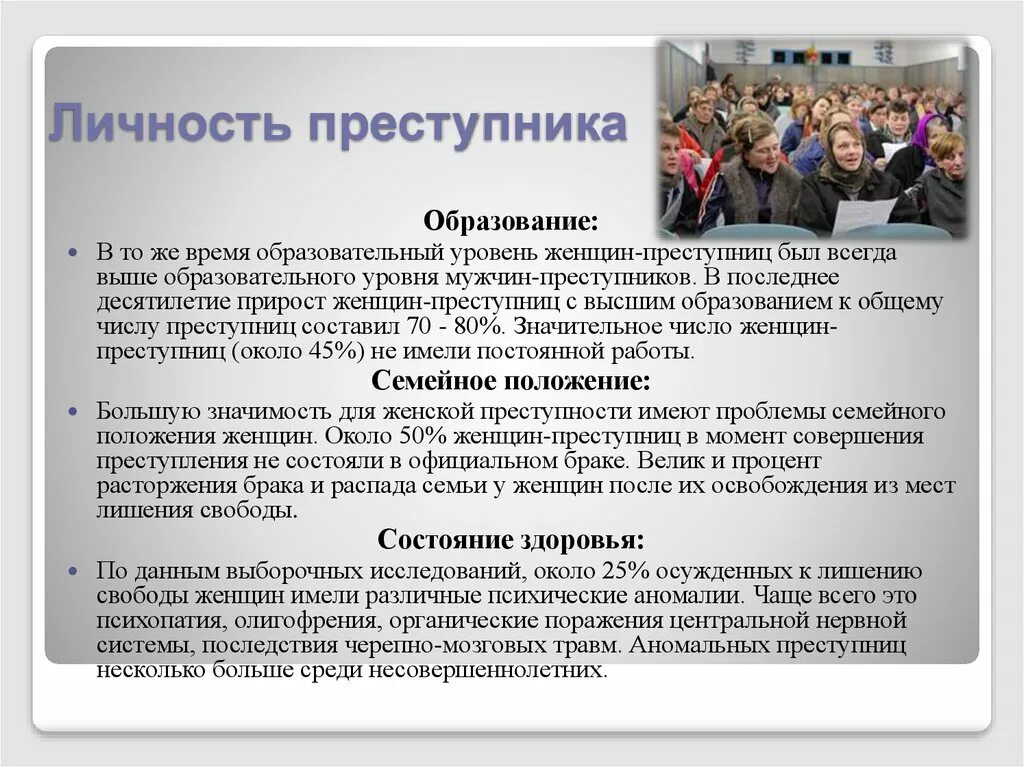 Личность преступника

Образование:

В то же время образовательный уровень женщин-преступниц был всегда выше образовательного уровня мужчин-преступников. В последнее десятилетие прирост женщин-преступниц с высшим образованием к общему числу преступниц составил 70 - 80%. Значительное число женщин-преступниц (около 45%) не имели постоянной работы.

Семейное положение:

Большую значимость для женской преступности имеют проблемы семейного положения женщин. Около 50% женщин-преступниц в момент совершения преступления не состояли в официальном браке. Велик и процент расторжения брака и распада семьи у женщин после их освобождения из мест лишения свободы.

Состояние здоровья:

По данным выборочных исследований, около 25% осужденных к лишению свободы женщин имели различные психические аномалии. Чаще всего это психопатия, олигофрения, органические поражения центральной нервной системы, последствия черепно-мозговых травм. Аномальных преступниц несколько больше среди несовершеннолетних.